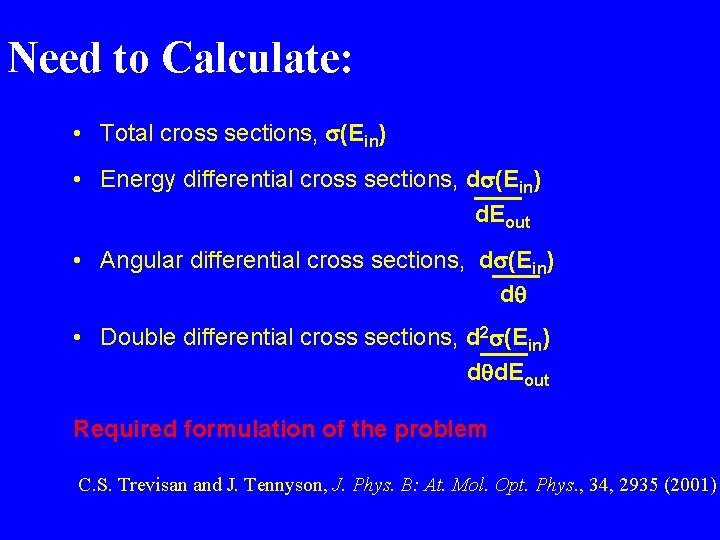 Need to Calculate:

• Total cross sections, $\sigma(E_{in})$

• Energy differential cross sections, $\frac{d\sigma(E_{in})}{dE_{out}}$

• Angular differential cross sections, $\frac{d\sigma(E_{in})}{d\theta}$

• Double differential cross sections, $\frac{d^2\sigma(E_{in})}{d\theta dE_{out}}$

Required formulation of the problem

C.S. Trevisan and J. Tennyson, J. Phys. B: At. Mol. Opt. Phys., 34, 2935 (2001)